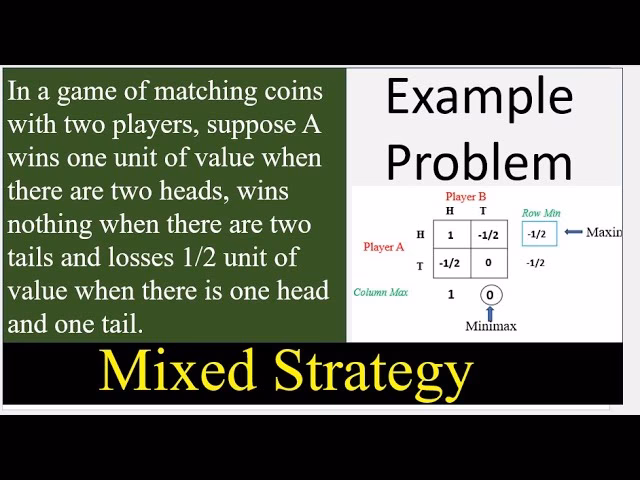 In a game of matching coins with two players, suppose A wins one unit of value when there are two heads, wins nothing when there are two tails and losses 1/2 unit of value when there is one head and one tail.

Example Problem

Player B

| | | H | T | Row Min | |
|---|---|---|---|---|---|
| Player A | H | 1 | -1/2 | -1/2 | Maxin |
| | T | -1/2 | 0 | -1/2 | |
| Column Max | | 1 | 0 | | |

Minimax

Mixed Strategy